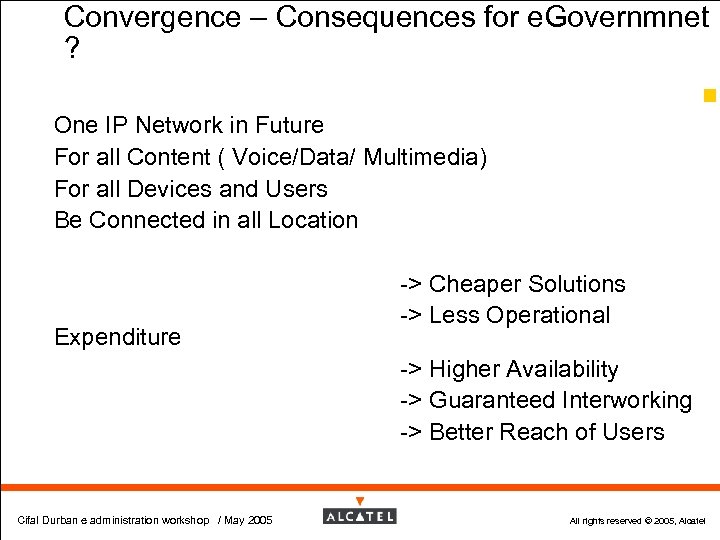 Convergence – Consequences for eGovernmnet ?

One IP Network in Future
For all Content ( Voice/Data/ Multimedia)
For all Devices and Users
Be Connected in all Location

-> Cheaper Solutions
-> Less Operational
Expenditure
-> Higher Availability
-> Guaranteed Interworking
-> Better Reach of Users

Cifal Durban e administration workshop / May 2005

ALCATEL

All rights reserved © 2005, Alcatel